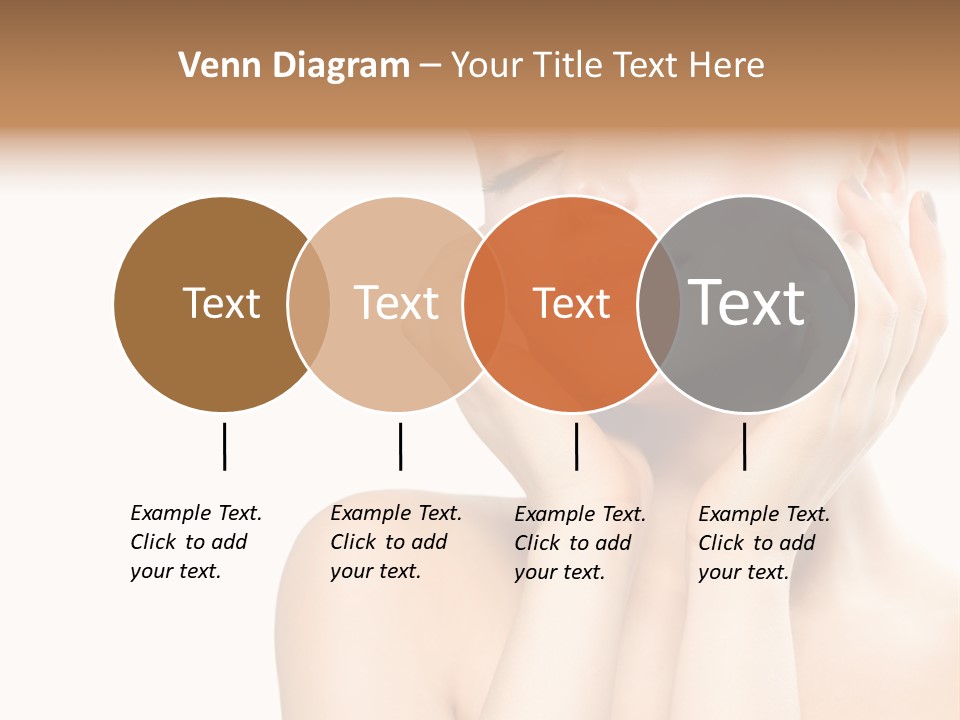 Venn Diagram – Your Title Text Here

Text

Text

Text

Text

Example Text. Click to add your text.

Example Text. Click to add your text.

Example Text. Click to add your text.

Example Text. Click to add your text.